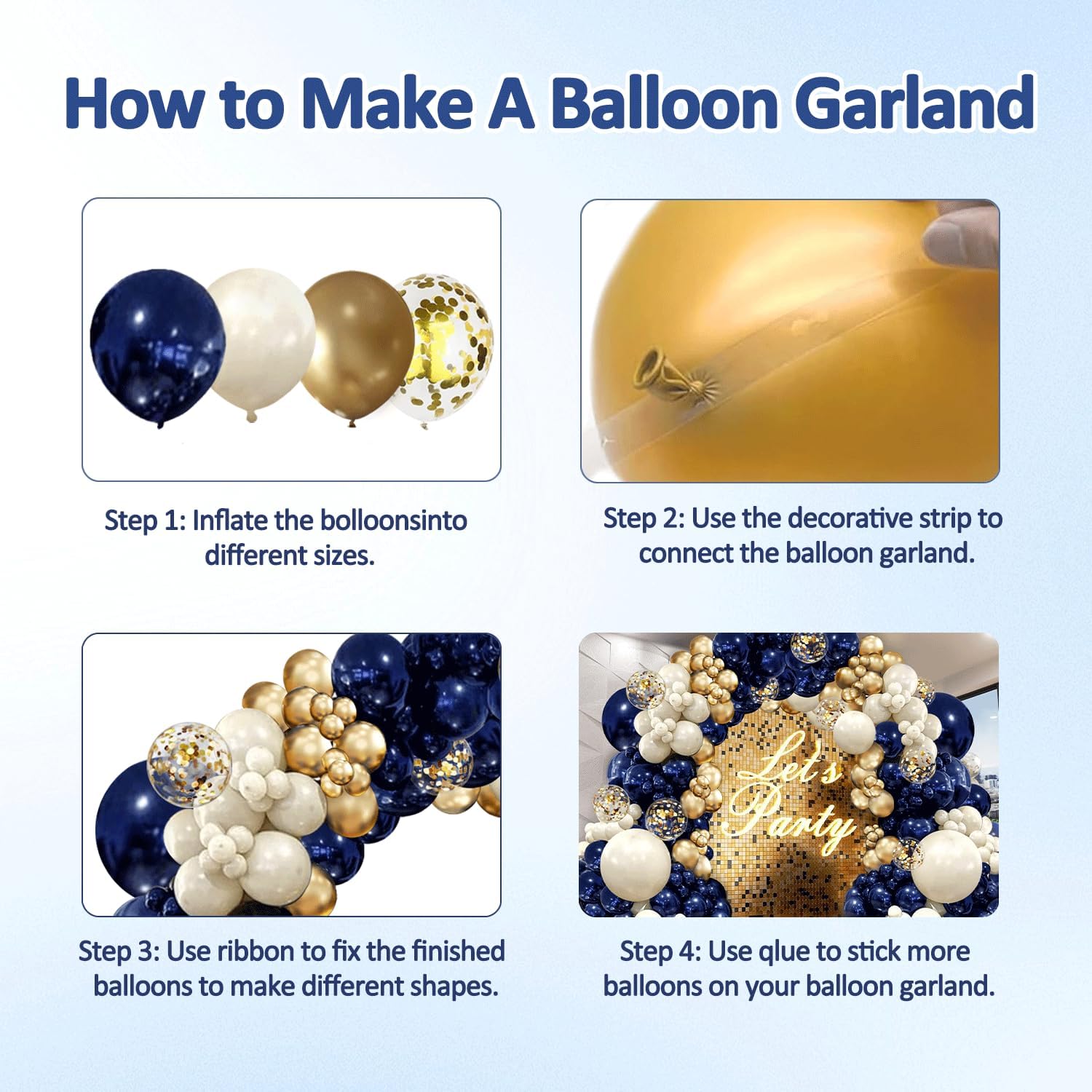 How to Make A Balloon Garland

Step 1: Inflate the bolloonsinto different sizes.

Step 2: Use the decorative strip to connect the balloon garland.

Step 3: Use ribbon to fix the finished balloons to make different shapes.

Let's Party

Step 4: Use qlue to stick more balloons on your balloon garland.